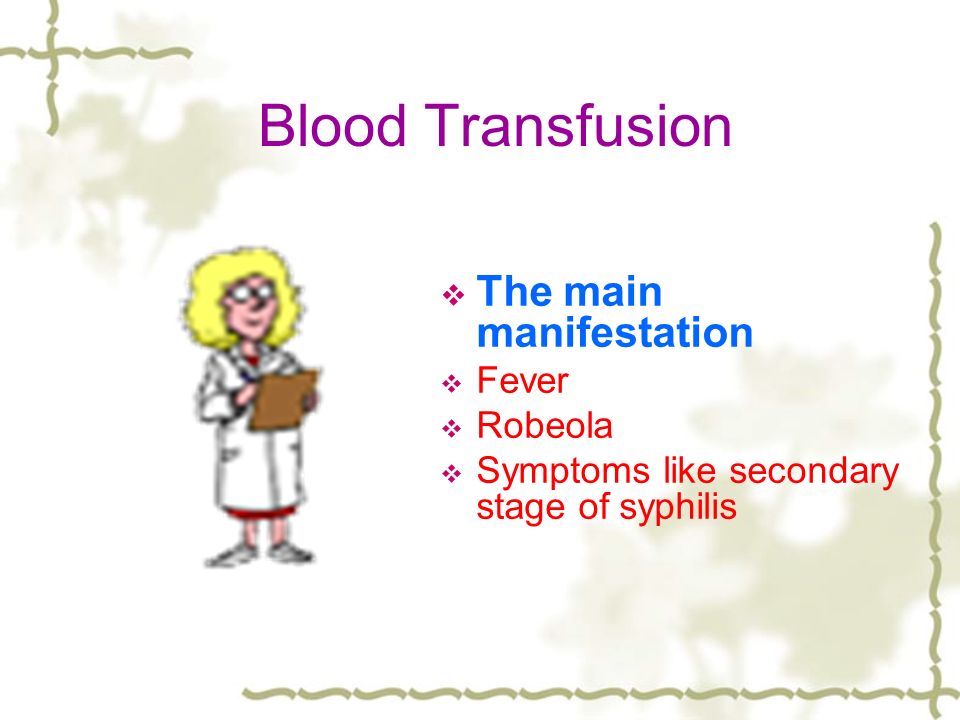 Blood Transfusion

❖ The main manifestation
❖ Fever
❖ Robeola
❖ Symptoms like secondary stage of syphilis